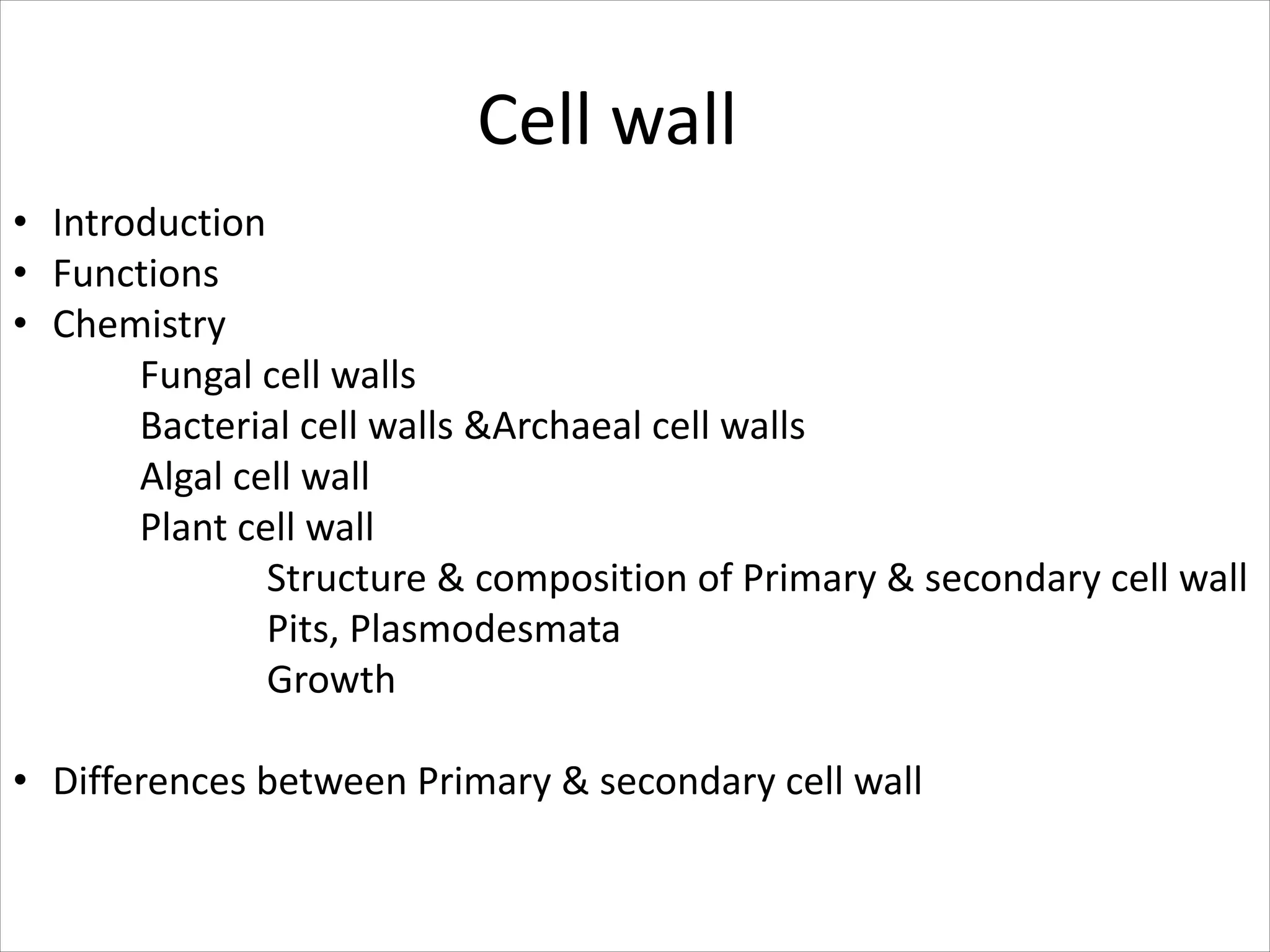 Cell wall

• Introduction
• Functions
• Chemistry
Fungal cell walls
Bacterial cell walls &Archaeal cell walls
Algal cell wall
Plant cell wall
Structure & composition of Primary & secondary cell wall
Pits, Plasmodesmata
Growth

• Differences between Primary & secondary cell wall